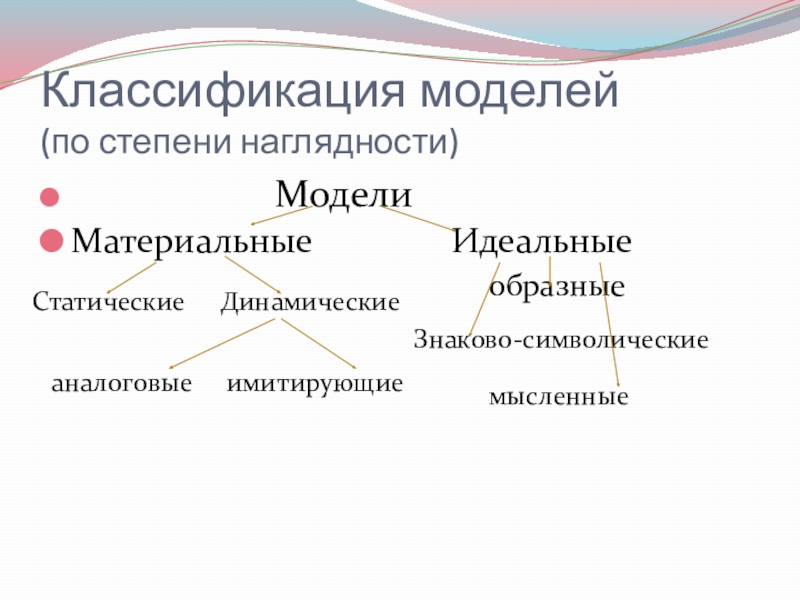 Классификация моделей
(по степени наглядности)

Модели

Материальные

Идеальные

Статические

Динамические

образные

Знаково-символические

аналоговые

имитирующие

мысленные